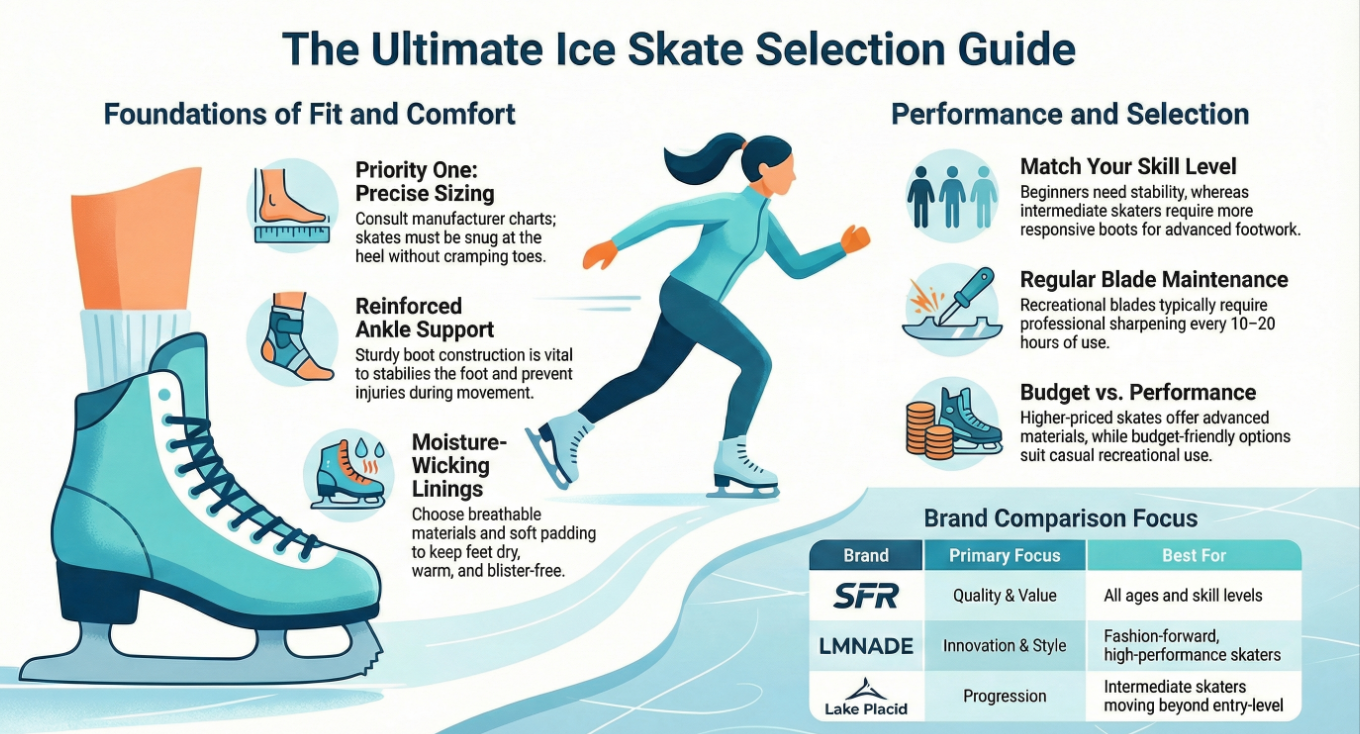 The Ultimate Ice Skate Selection Guide

Foundations of Fit and Comfort

Priority One: Precise Sizing
Consult manufacturer charts; skates must be snug at the heel without cramping toes.

Reinforced Ankle Support
Sturdy boot construction is vital to stabilies the foot and prevent injuries during movement.

Moisture-Wicking Linings
Choose breathable materials and soft padding to keep feet dry, warm, and blister-free.

Performance and Selection

Match Your Skill Level
Beginners need stability, whereas intermediate skaters require more responsive boots for advanced footwork.

Regular Blade Maintenance
Recreational blades typically require professional sharpening every 10–20 hours of use.

Budget vs. Performance
Higher-priced skates offer advanced materials, while budget-friendly options suit casual recreational use.

Brand Comparison Focus

| Brand | Primary Focus | Best For |
|---|---|---|
| SFR | Quality & Value | All ages and skill levels |
| LMNADE | Innovation & Style | Fashion-forward, high-performance skaters |
| Lake Placid | Progression | Intermediate skaters moving beyond entry-level |